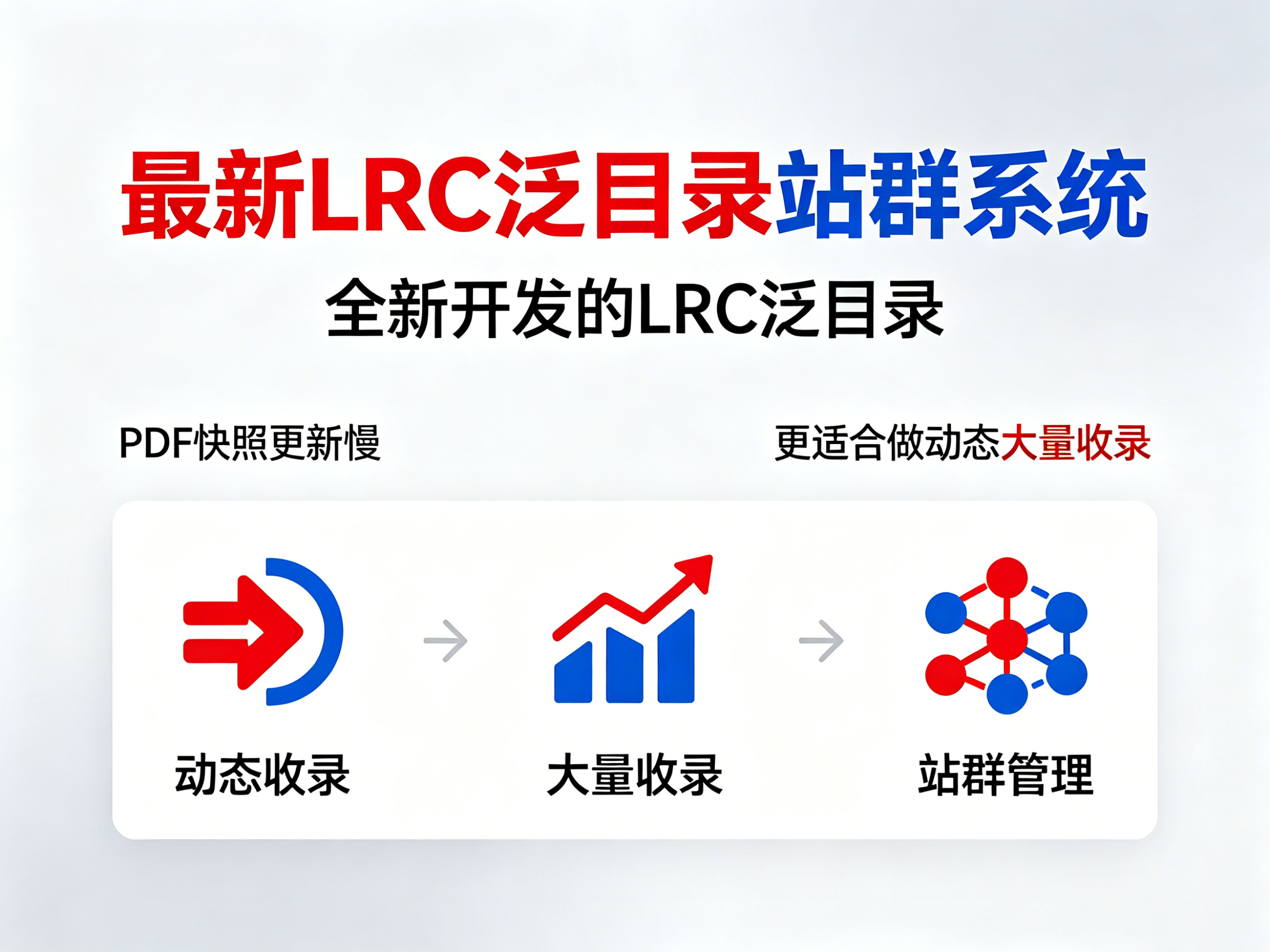 最新LRC泛目录站群系统

全新开发的LRC泛目录

PDF快照更新慢

更适合做动态大量收录

动态收录

大量收录

站群管理